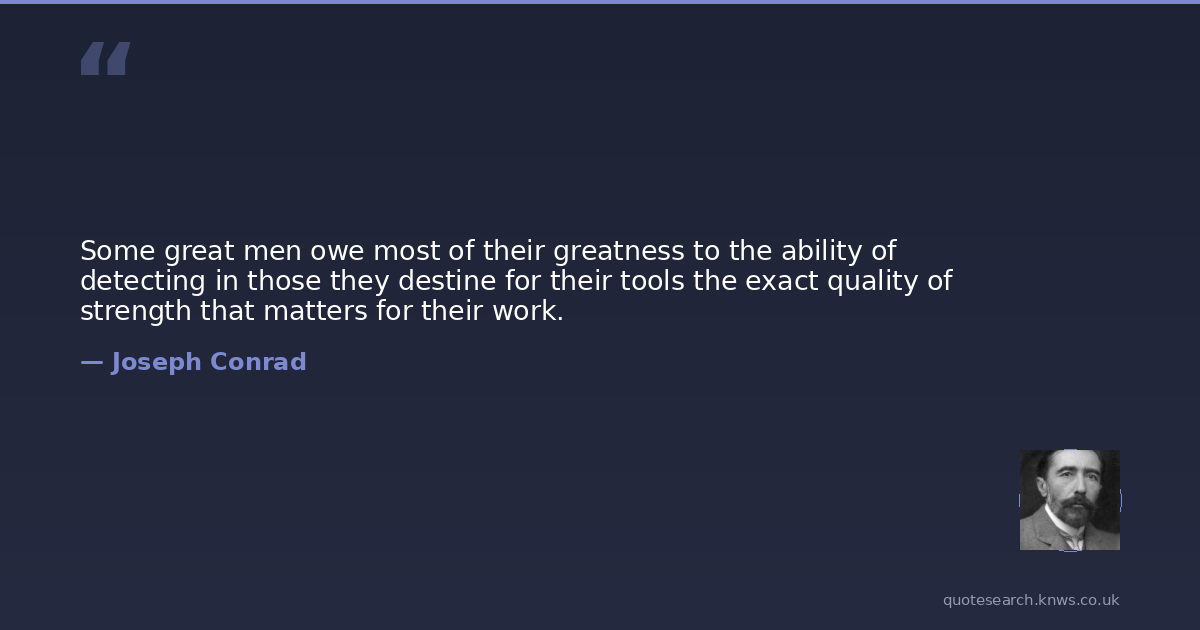 “

Some great men owe most of their greatness to the ability of detecting in those they destine for their tools the exact quality of strength that matters for their work.

— Joseph Conrad

quotesearch.knws.co.uk